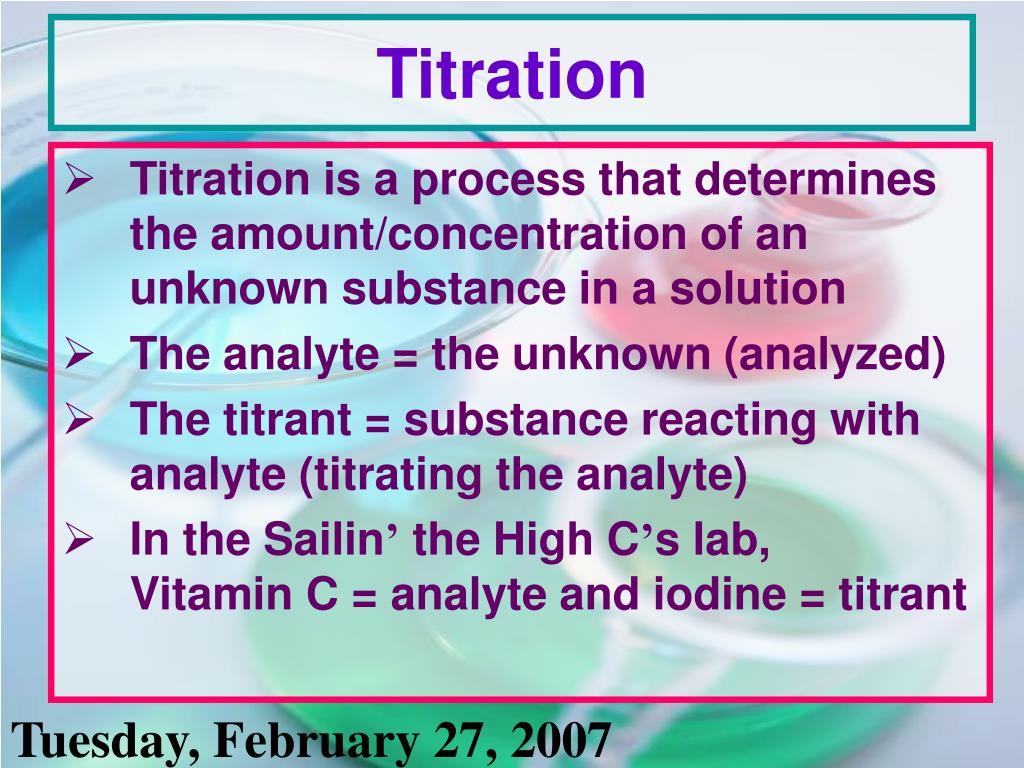 Titration

➢ Titration is a process that determines the amount/concentration of an unknown substance in a solution
➢ The analyte = the unknown (analyzed)
➢ The titrant = substance reacting with analyte (titrating the analyte)
➢ In the Sailin’ the High C’s lab, Vitamin C = analyte and iodine = titrant

Tuesday, February 27, 2007